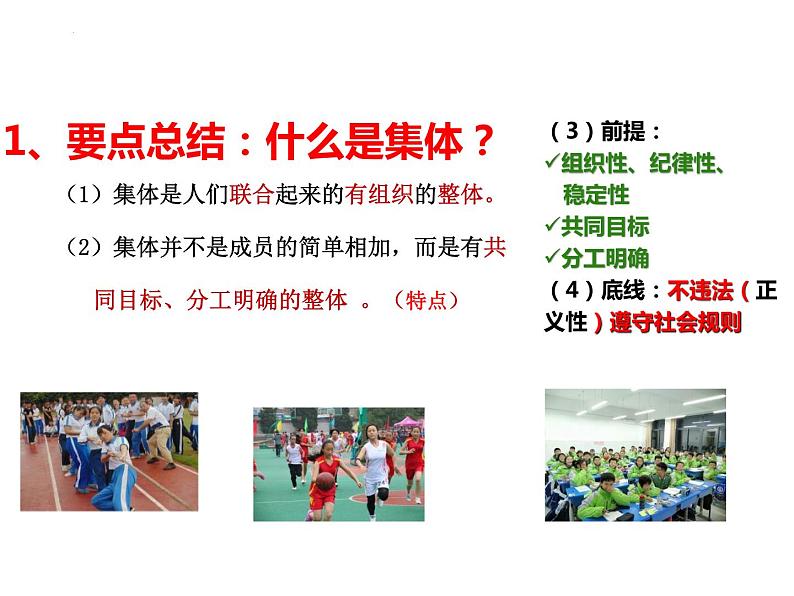 1、要点总结：什么是集体？

（1）集体是人们联合起来的有组织的整体。

（2）集体并不是成员的简单相加，而是有共同目标、分工明确的整体 。（特点）

（3）前提：
✓组织性、纪律性、稳定性
✓共同目标
✓分工明确
（4）底线：不违法（正义性）遵守社会规则